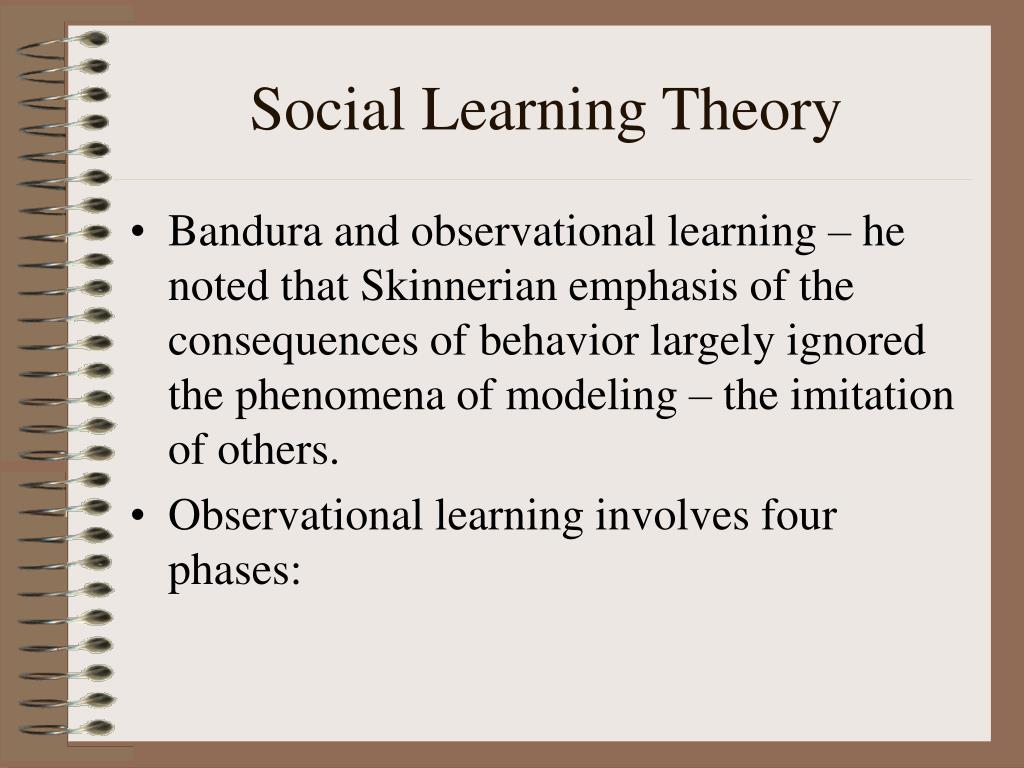 Social Learning Theory

• Bandura and observational learning – he noted that Skinnerian emphasis of the consequences of behavior largely ignored the phenomena of modeling – the imitation of others.

• Observational learning involves four phases: